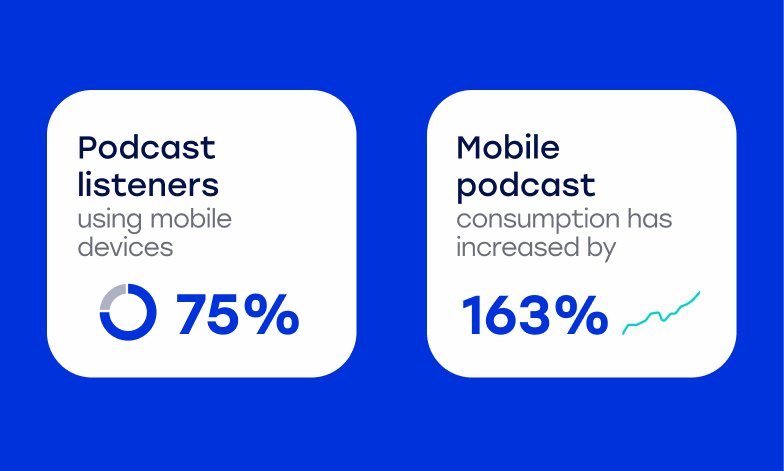 Podcast listeners using mobile devices

75%

Mobile podcast consumption has increased by

163%